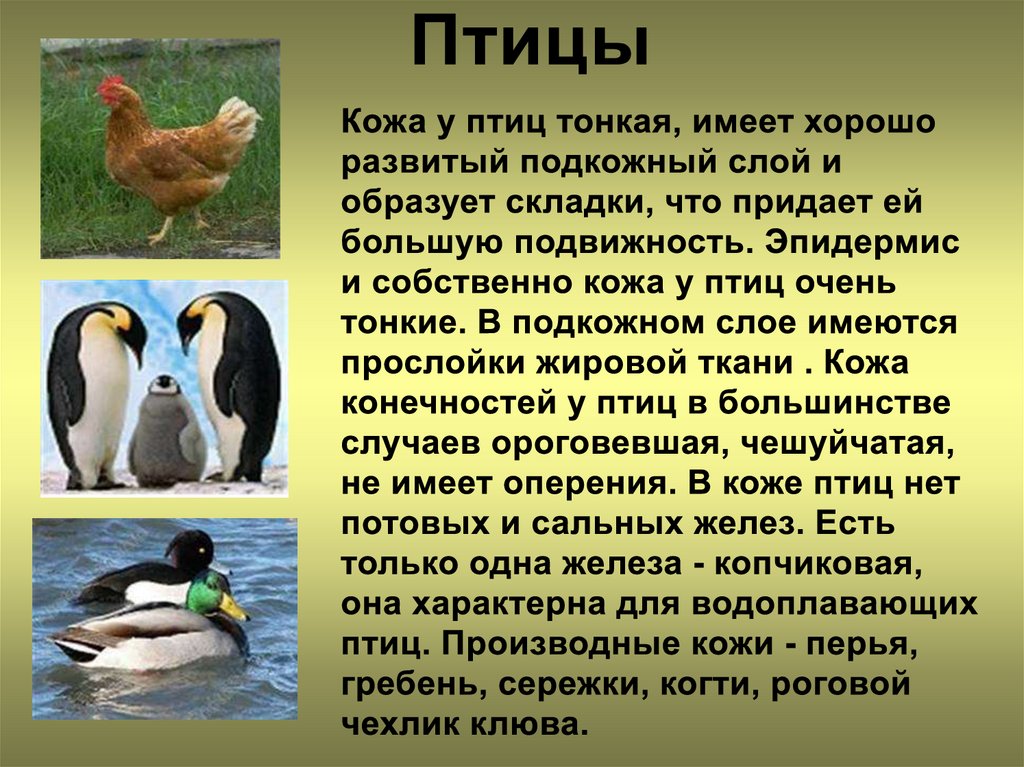 Птицы

Кожа у птиц тонкая, имеет хорошо развитый подкожный слой и образует складки, что придает ей большую подвижность. Эпидермис и собственно кожа у птиц очень тонкие. В подкожном слое имеются прослойки жировой ткани . Кожа конечностей у птиц в большинстве случаев ороговевшая, чешуйчатая, не имеет оперения. В коже птиц нет потовых и сальных желез. Есть только одна железа - копчиковая, она характерна для водоплавающих птиц. Производные кожи - перья, гребень, сережки, когти, роговой чехлик клюва.